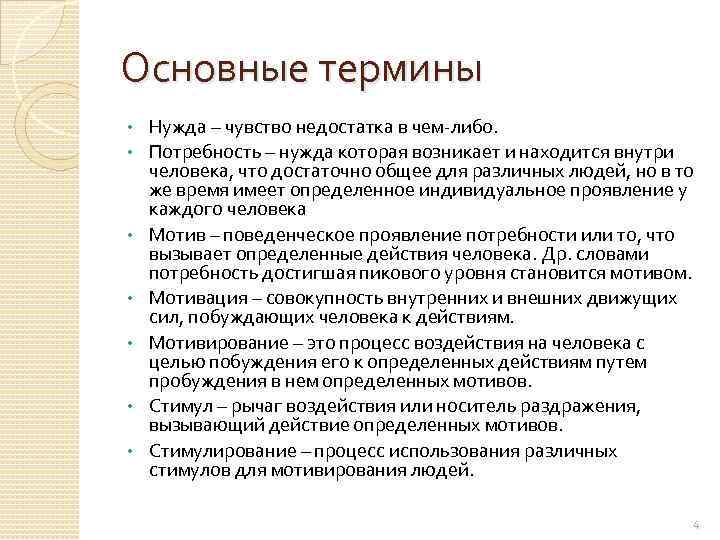 Основные термины

• Нужда – чувство недостатка в чем-либо.
• Потребность – нужда которая возникает и находится внутри человека, что достаточно общее для различных людей, но в то же время имеет определенное индивидуальное проявление у каждого человека
• Мотив – поведенческое проявление потребности или то, что вызывает определенные действия человека. Др. словами потребность достигшая пикового уровня становится мотивом.
• Мотивация – совокупность внутренних и внешних движущих сил, побуждающих человека к действиям.
• Мотивирование – это процесс воздействия на человека с целью побуждения его к определенных действиям путем пробуждения в нем определенных мотивов.
• Стимул – рычаг воздействия или носитель раздражения, вызывающий действие определенных мотивов.
• Стимулирование – процесс использования различных стимулов для мотивирования людей.

4